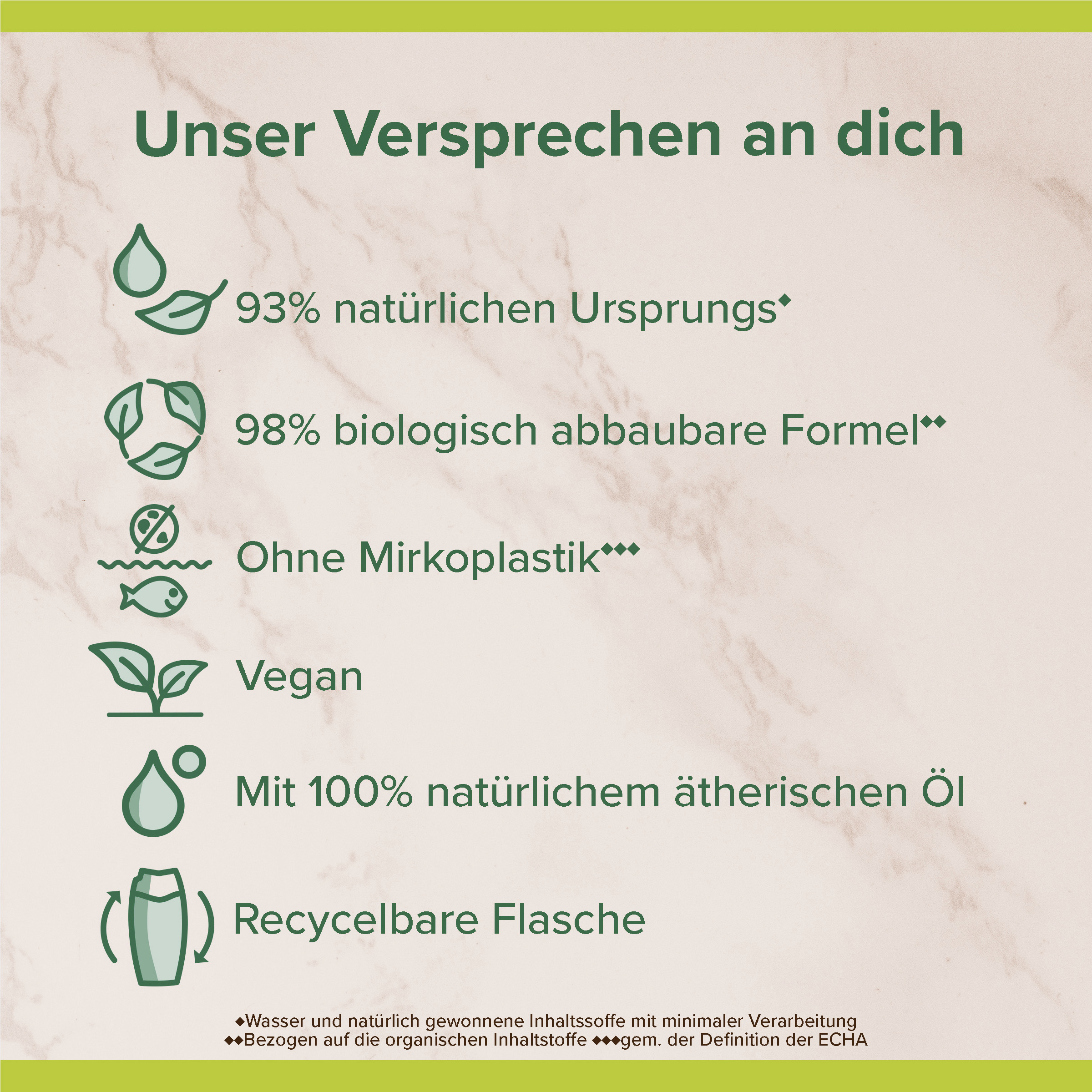 Unser Versprechen an dich

93% natürlichen Ursprungs◆

98% biologisch abbaubare Formel◆◆

Ohne Mirkoplastik◆◆◆

Vegan

Mit 100% natürlichem ätherischen Öl

Recycelbare Flasche

◆Wasser und natürlich gewonnene Inhaltssoffe mit minimaler Verarbeitung
◆◆Bezogen auf die organischen Inhaltstoffe ◆◆◆gem. der Definition der ECHA